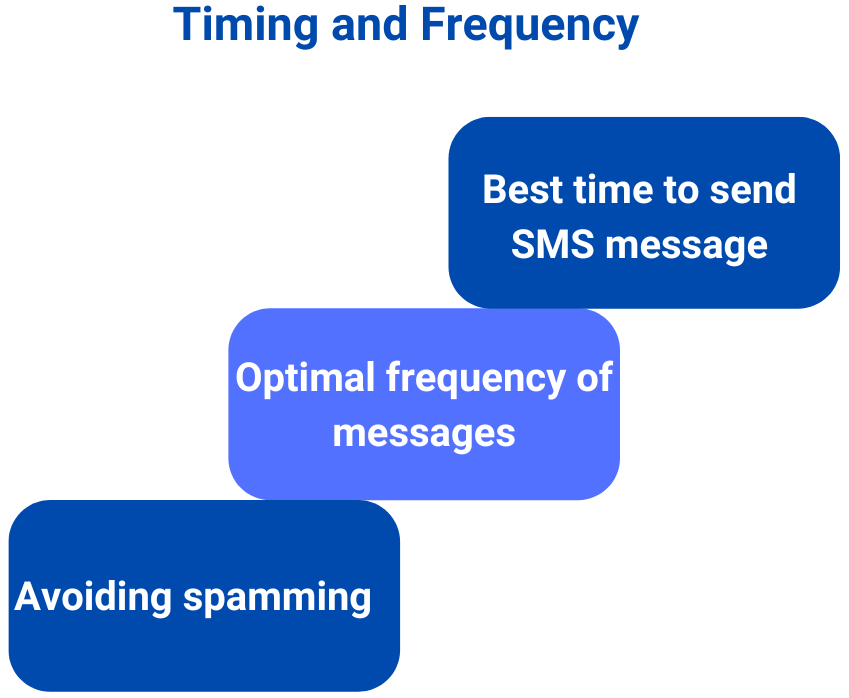 Timing and Frequency

Best time to send SMS message

Optimal frequency of messages

Avoiding spamming